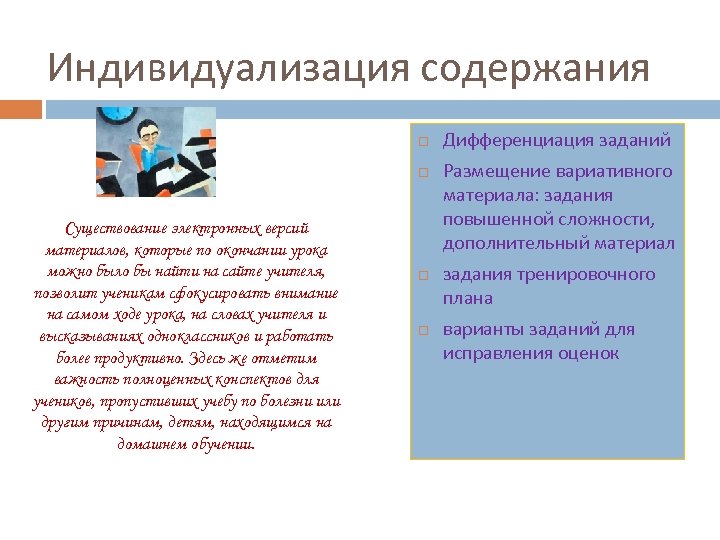 Индивидуализация содержания

Существование электронных версий материалов, которые по окончании урока можно было бы найти на сайте учителя, позволит ученикам сфокусировать внимание на самом ходе урока, на словах учителя и высказываниях одноклассников и работать более продуктивно. Здесь же отметим важность полноценных конспектов для учеников, пропустивших учебу по болезни или другим причинам, детям, находящимся на домашнем обучении.

□ Дифференциация заданий
□ Размещение вариативного материала: задания повышенной сложности, дополнительный материал
□ задания тренировочного плана
□ варианты заданий для исправления оценок